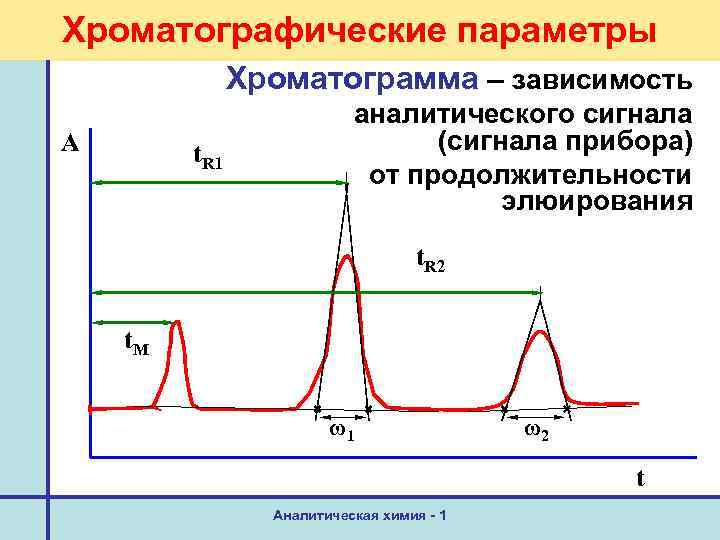 Хроматографические параметры

Хроматограмма – зависимость аналитического сигнала (сигнала прибора) от продолжительности элюирования

A

$t_{R1}$

$t_{R2}$

$t_M$

$\omega_1$

$\omega_2$

t

Аналитическая химия - 1